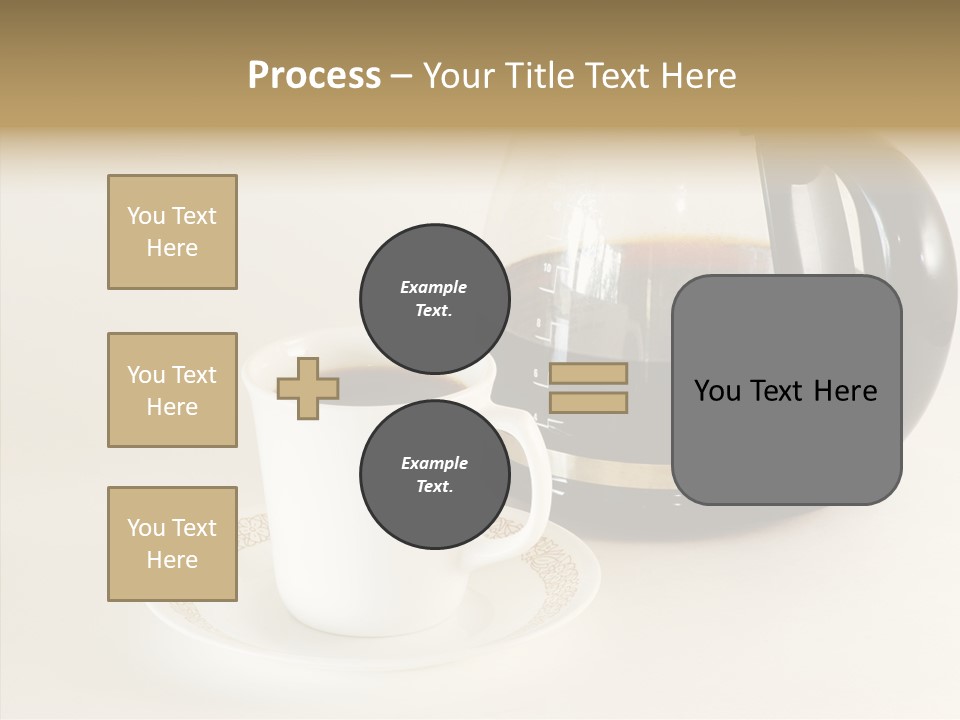 Process – Your Title Text Here

You Text Here

You Text Here

You Text Here

Example Text.

Example Text.

You Text Here